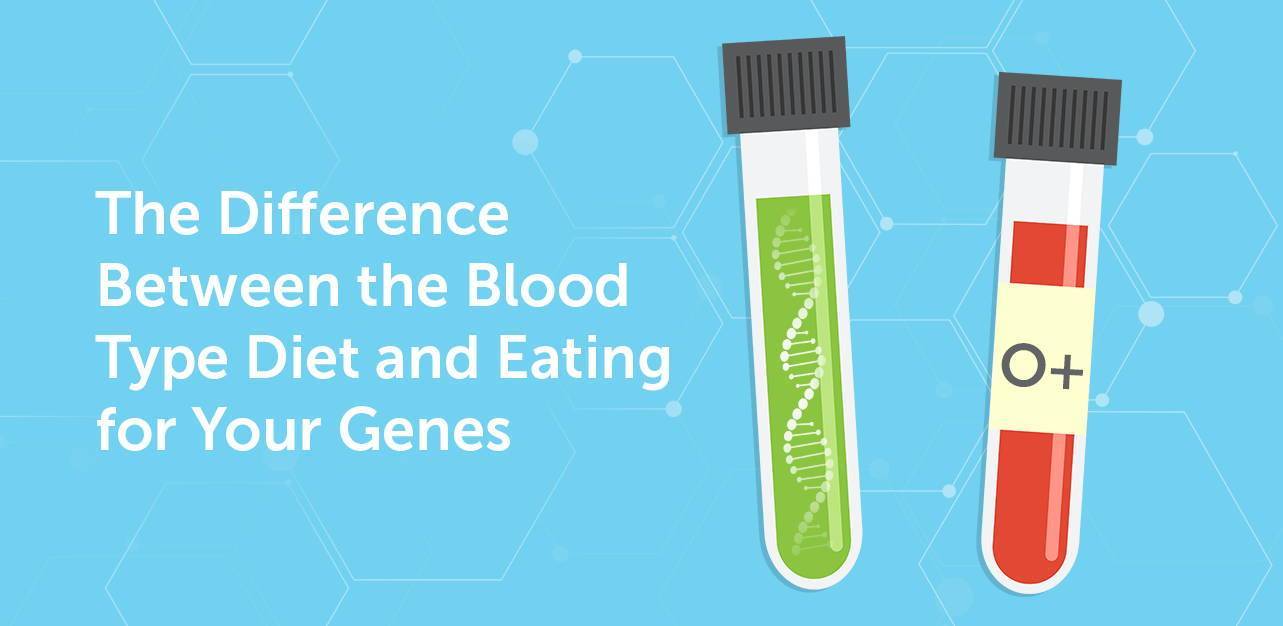 The Difference Between the Blood Type Diet and Eating for Your Genes

O+